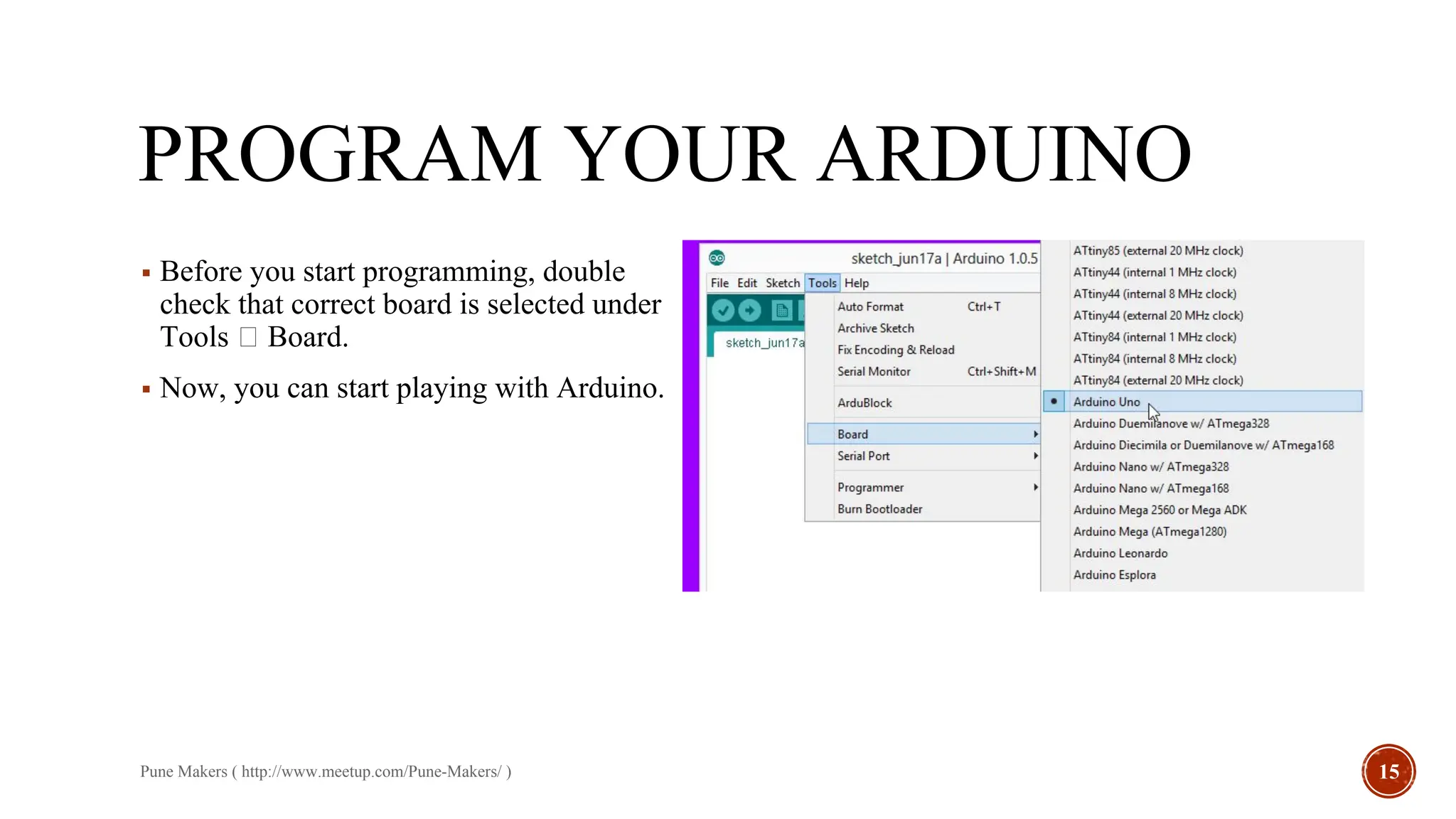 PROGRAM YOUR ARDUINO

▪ Before you start programming, double check that correct board is selected under Tools □ Board.

▪ Now, you can start playing with Arduino.

sketch_jun17a | Arduino 1.0.5

File Edit Sketch Tools Help

sketch_jun17a

Auto Format Ctrl+T
Archive Sketch
Fix Encoding & Reload
Serial Monitor Ctrl+Shift+M
ArduBlock
Board
Serial Port
Programmer
Burn Bootloader

ATtiny85 (external 20 MHz clock)
ATtiny44 (internal 1 MHz clock)
ATtiny44 (internal 8 MHz clock)
ATtiny44 (external 20 MHz clock)
ATtiny84 (internal 1 MHz clock)
ATtiny84 (internal 8 MHz clock)
ATtiny84 (external 20 MHz clock)
Arduino Uno
Arduino Duemilanove w/ ATmega328
Arduino Diecimila or Duemilanove w/ ATmega168
Arduino Nano w/ ATmega328
Arduino Nano w/ ATmega168
Arduino Mega 2560 or Mega ADK
Arduino Mega (ATmega1280)
Arduino Leonardo
Arduino Esplora

Pune Makers ( http://www.meetup.com/Pune-Makers/ )

15